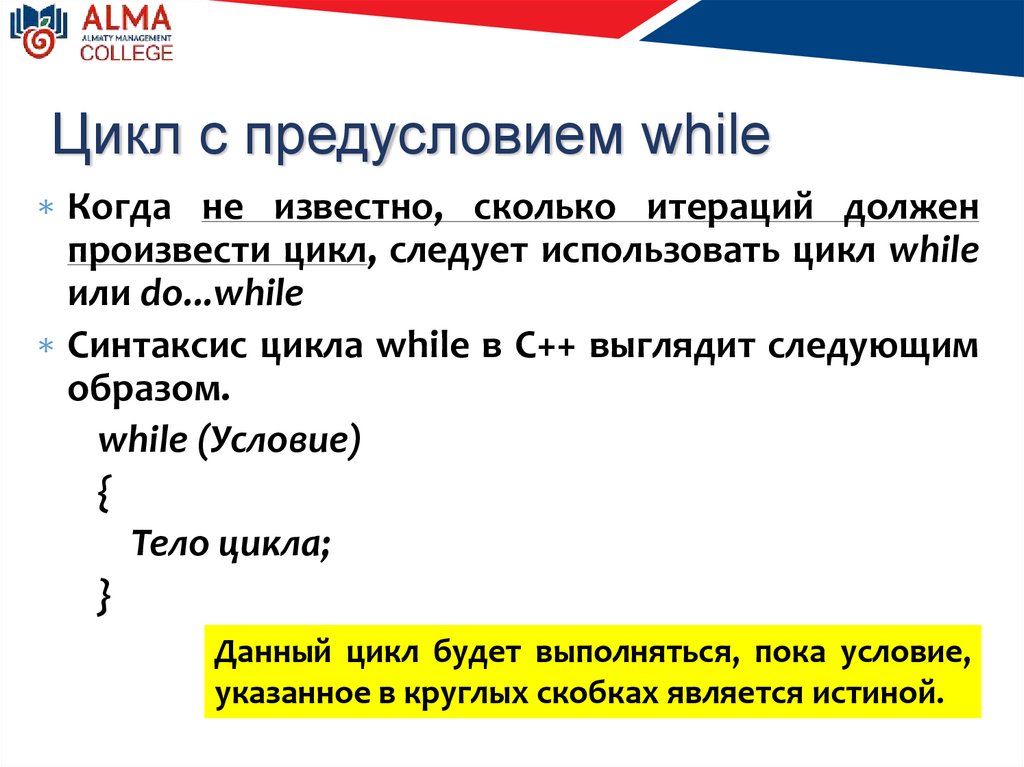 ALMA
ALMATY MANAGEMENT
COLLEGE

Цикл с предусловием while

* Когда не известно, сколько итераций должен произвести цикл, следует использовать цикл while или do...while
* Синтаксис цикла while в C++ выглядит следующим образом.

while (Условие)
{
Тело цикла;
}

Данный цикл будет выполняться, пока условие, указанное в круглых скобках является истиной.